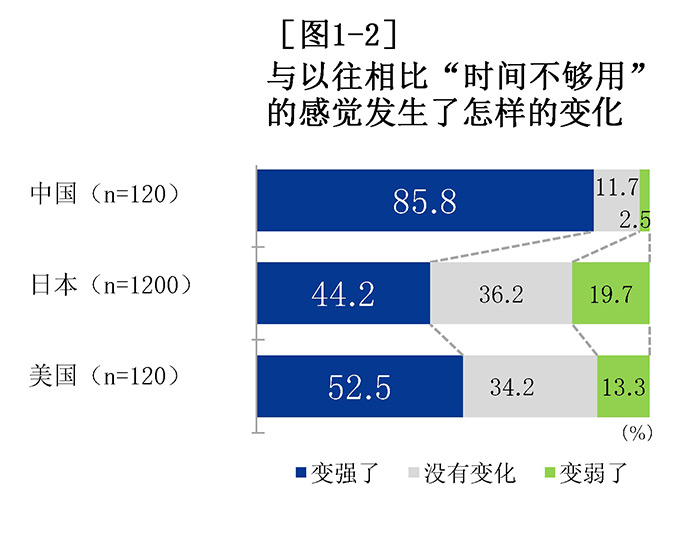 [图1-2]
与以往相比“时间不够用”的感觉发生了怎样的变化

中国（n=120） 85.8 11.7 2.5
日本（n=1200） 44.2 36.2 19.7
美国（n=120） 52.5 34.2 13.3

(%)

■变强了 ■没有变化 ■变弱了